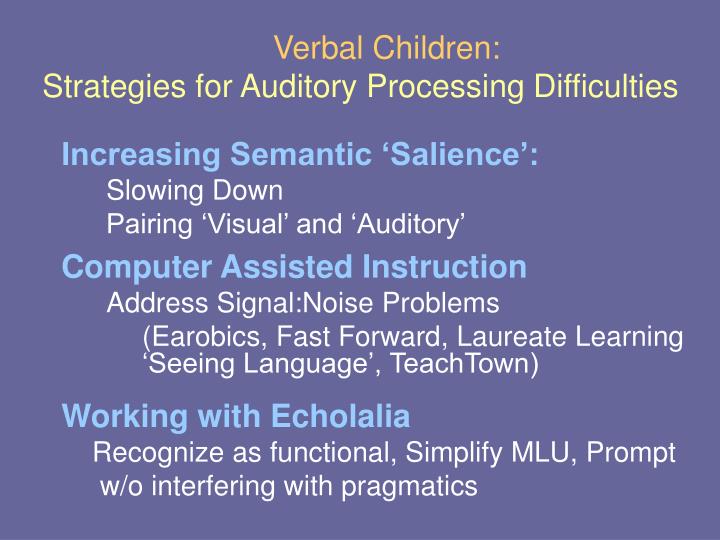 Verbal Children:
Strategies for Auditory Processing Difficulties

Increasing Semantic ‘Salience’:

Slowing Down

Pairing ‘Visual’ and ‘Auditory’

Computer Assisted Instruction

Address Signal:Noise Problems

(Earobics, Fast Forward, Laureate Learning ‘Seeing Language’, TeachTown)

Working with Echolalia

Recognize as functional, Simplify MLU, Prompt w/o interfering with pragmatics